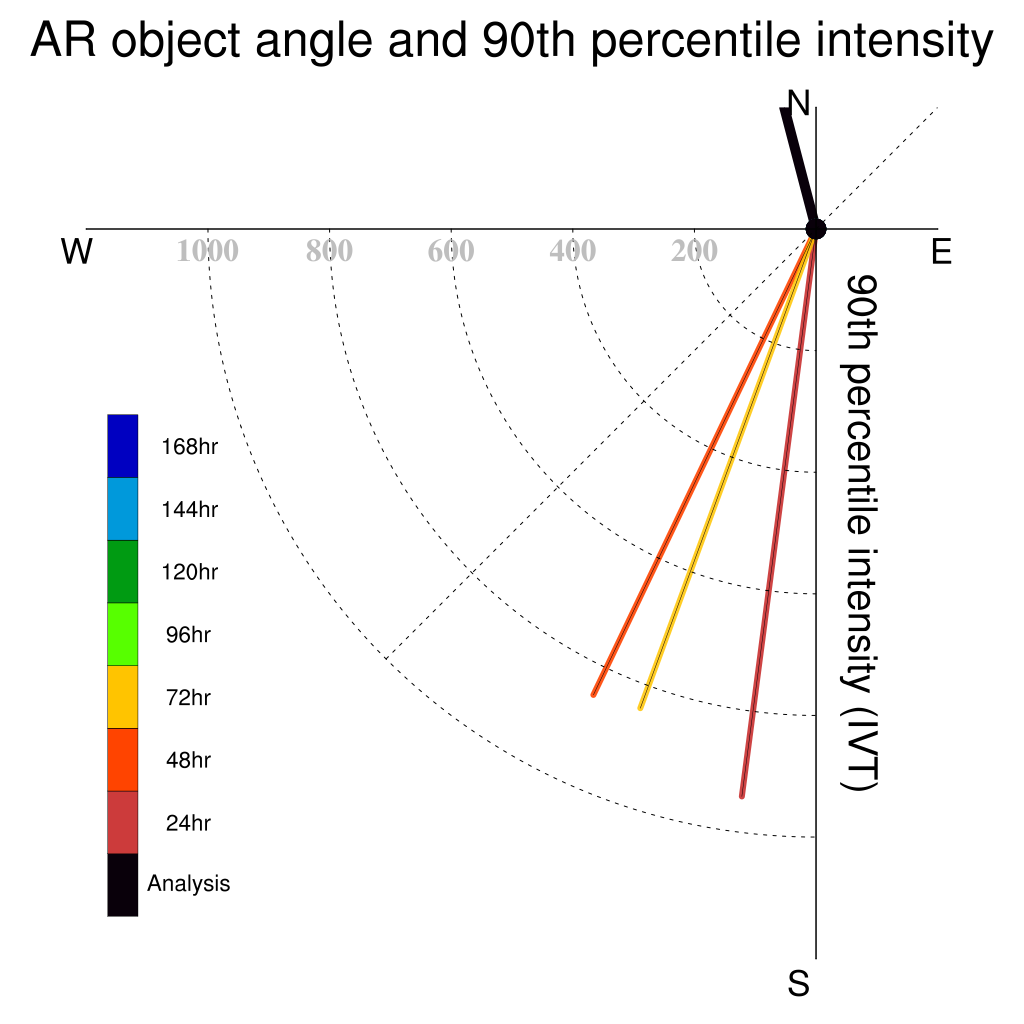 AR object angle and 90th percentile intensity

N
W
E
S

1000
800
600
400
200

90th percentile intensity (IVT)

168hr
144hr
120hr
96hr
72hr
48hr
24hr
Analysis